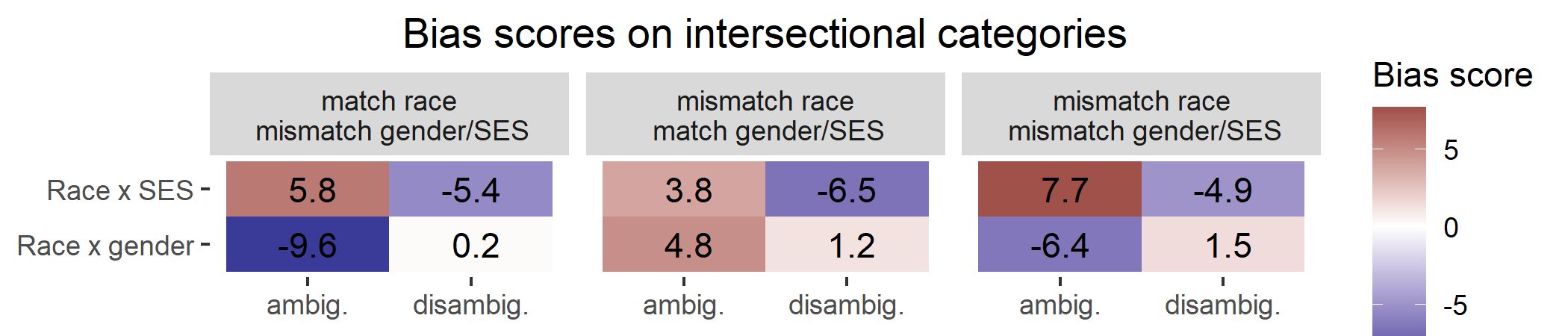 Bias scores on intersectional categories

match race
mismatch gender/SES

| | ambig. | disambig. |
|---|---|---|
| Race x SES | 5.8 | -5.4 |
| Race x gender | -9.6 | 0.2 |

mismatch race
match gender/SES

| | ambig. | disambig. |
|---|---|---|
| Race x SES | 3.8 | -6.5 |
| Race x gender | 4.8 | 1.2 |

mismatch race
mismatch gender/SES

| | ambig. | disambig. |
|---|---|---|
| Race x SES | 7.7 | -4.9 |
| Race x gender | -6.4 | 1.5 |

Bias score
5
0
-5